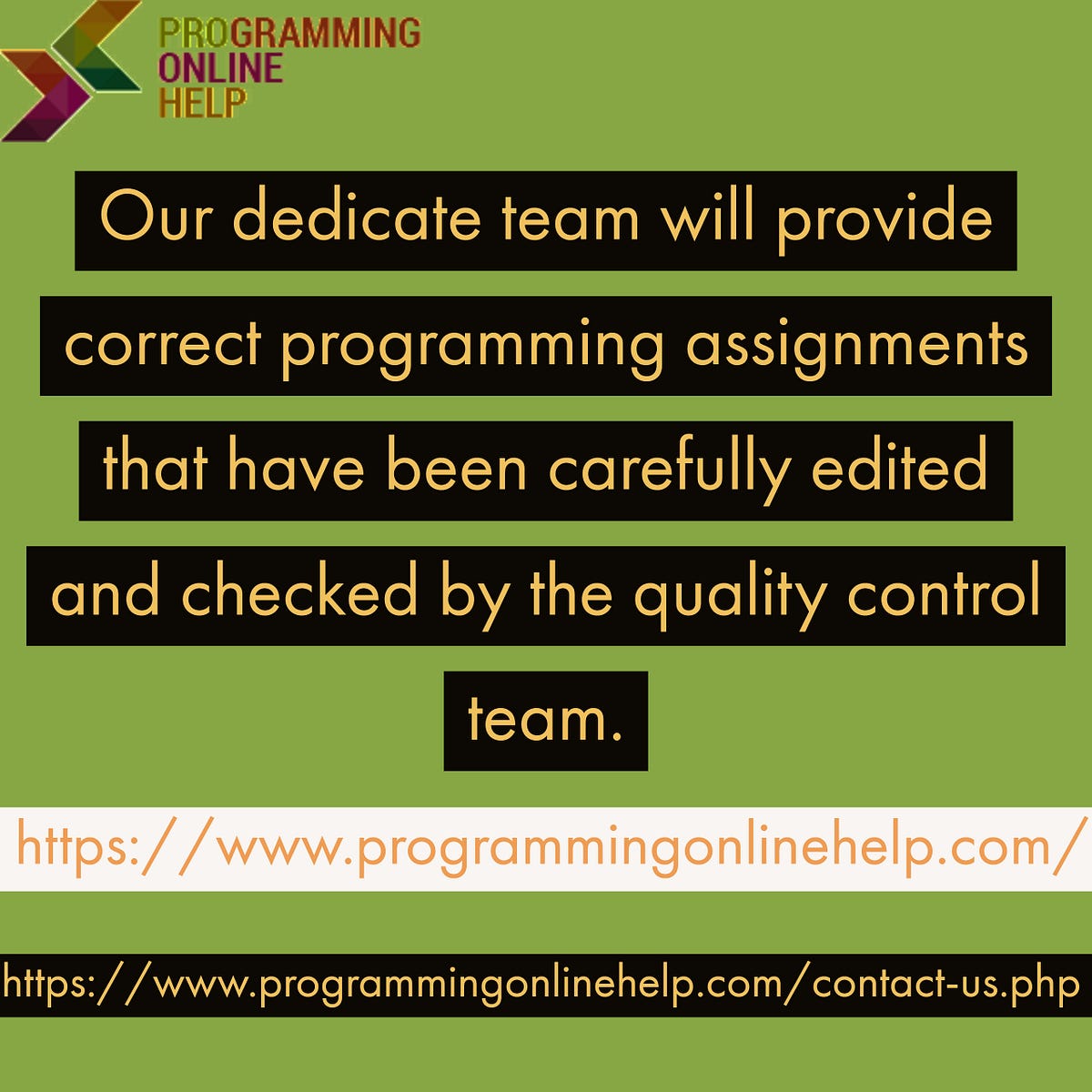 PROGRAMMING
ONLINE
HELP

Our dedicate team will provide correct programming assignments that have been carefully edited and checked by the quality control team.

https://www.programmingonlinehelp.com/

https://www.programmingonlinehelp.com/contact-us.php